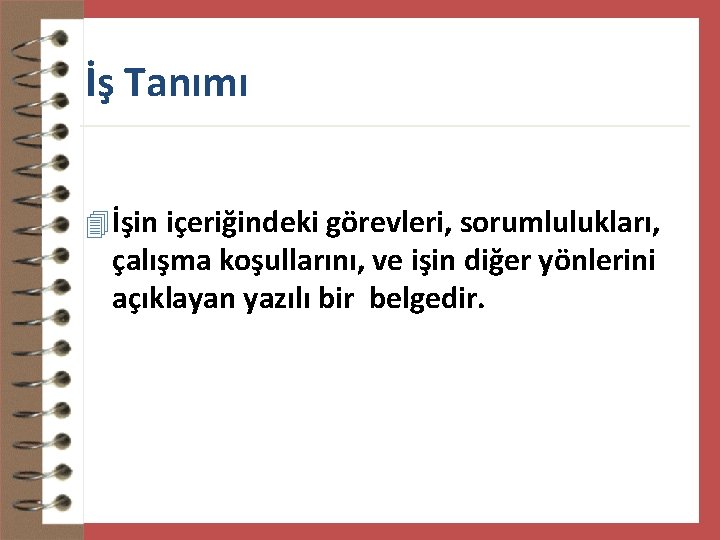 İş Tanımı

İşin içeriğindeki görevleri, sorumlulukları, çalışma koşullarını, ve işin diğer yönlerini açıklayan yazılı bir belgedir.